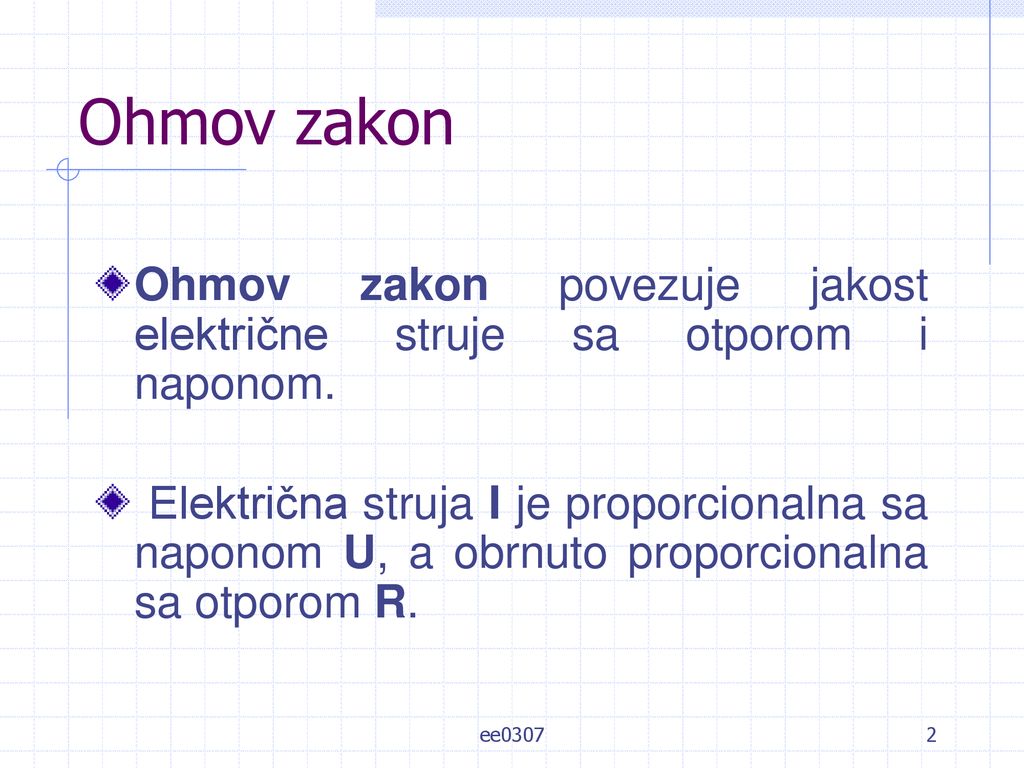 Ohmov zakon

Ohmov zakon povezuje jakost električne struje sa otporom i naponom.

Električna struja I je proporcionalna sa naponom U, a obrnuto proporcionalna sa otporom R.

ee0307

2